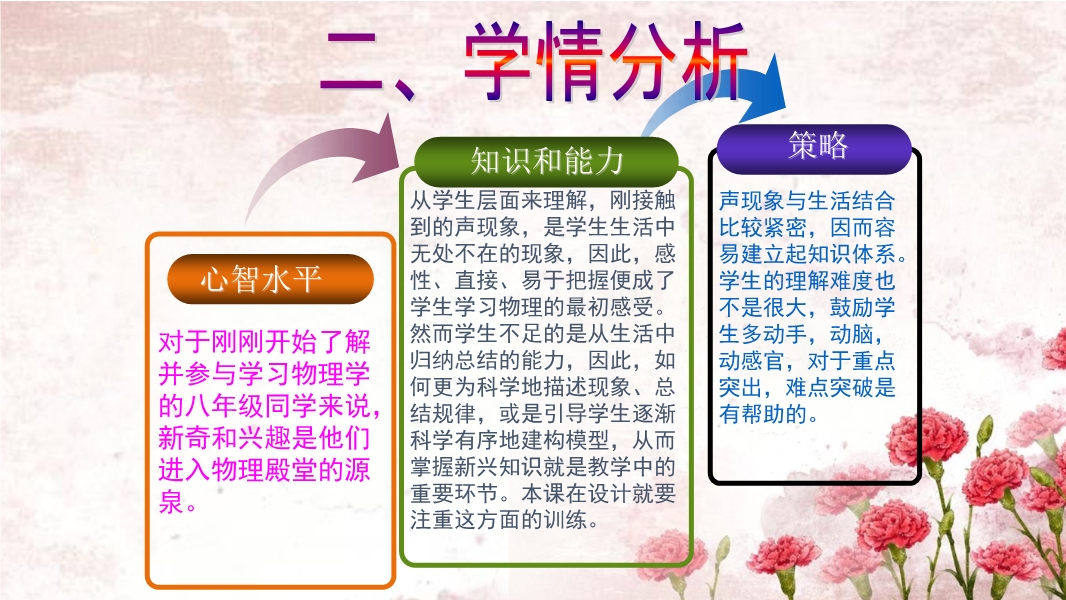 二、学情分析

心智水平

对于刚刚开始了解并参与学习物理学的八年级同学来说，新奇和兴趣是他们进入物理殿堂的源泉。

知识和能力

从学生层面来理解，刚接触到的声现象，是学生生活中无处不在的现象，因此，感性、直接、易于把握便成了学生学习物理的最初感受。然而学生不足的是从生活中归纳总结的能力，因此，如何更为科学地描述现象、总结规律，或是引导学生逐渐科学有序地建构模型，从而掌握新兴知识就是教学中的重要环节。本课在设计就要注重这方面的训练。

策略

声现象与生活结合比较紧密，因而容易建立起知识体系。学生的理解难度也不是很大，鼓励学生多动手，动脑，动感官，对于重点突出，难点突破是有帮助的。